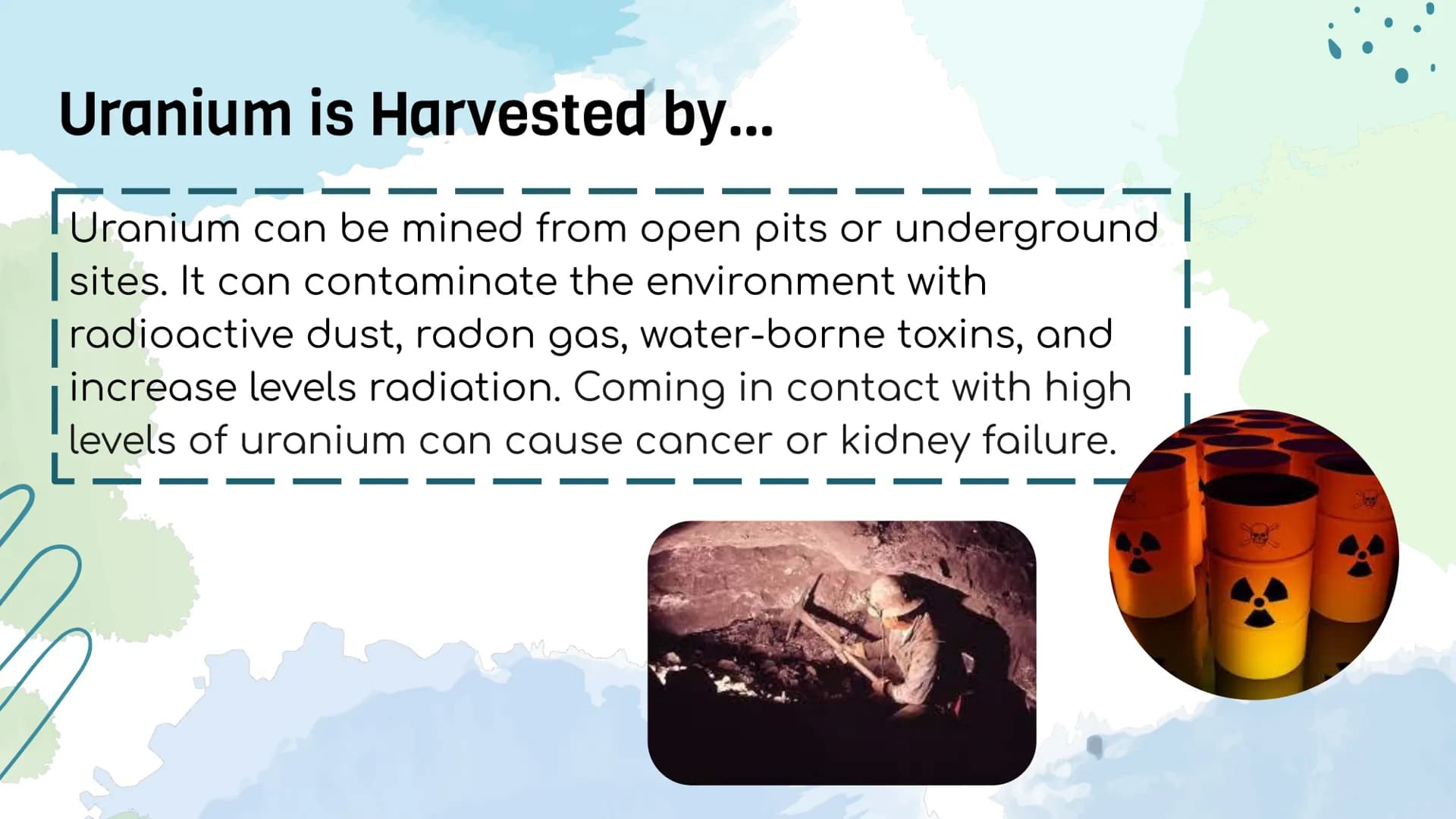 Uranium is Harvested by...

Uranium can be mined from open pits or underground sites. It can contaminate the environment with radioactive dust, radon gas, water-borne toxins, and increase levels radiation. Coming in contact with high levels of uranium can cause cancer or kidney failure.